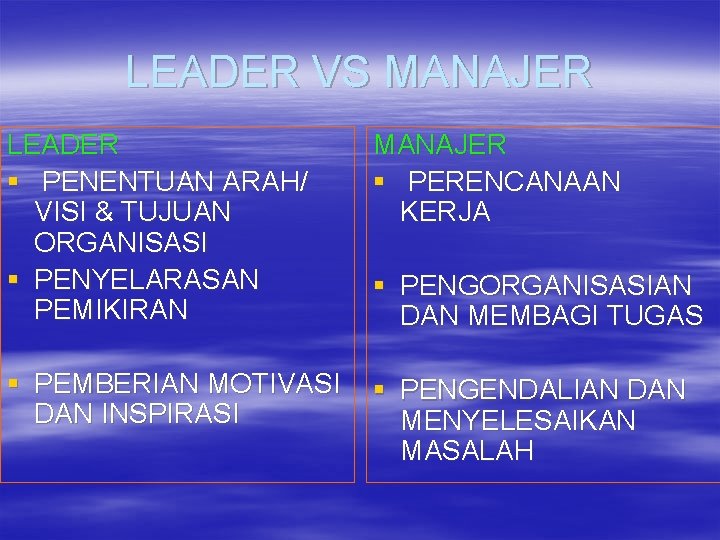 LEADER VS MANAJER

LEADER
- PENENTUAN ARAH/ VISI & TUJUAN ORGANISASI
- PENYELARASAN PEMIKIRAN
- PEMBERIAN MOTIVASI DAN INSPIRASI

MANAJER
- PERENCANAAN KERJA
- PENGORGANISASIAN DAN MEMBAGI TUGAS
- PENGENDALIAN DAN MENYELESAIKAN MASALAH